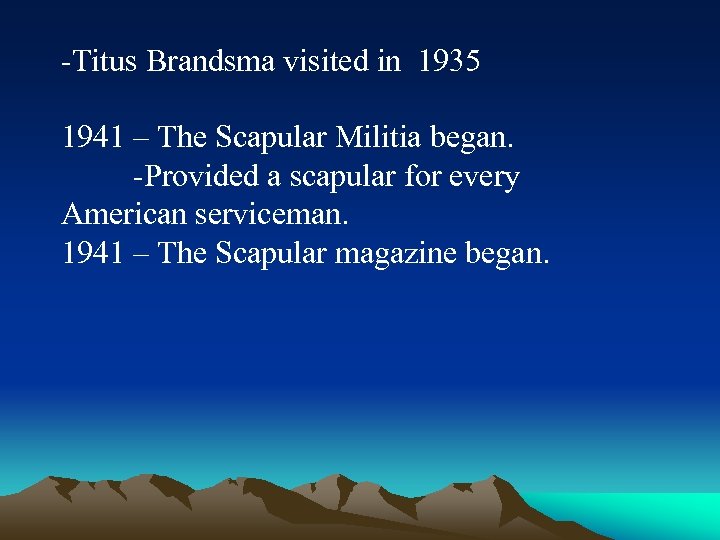 -Titus Brandsma visited in 1935

1941 – The Scapular Militia began.
-Provided a scapular for every American serviceman.
1941 – The Scapular magazine began.